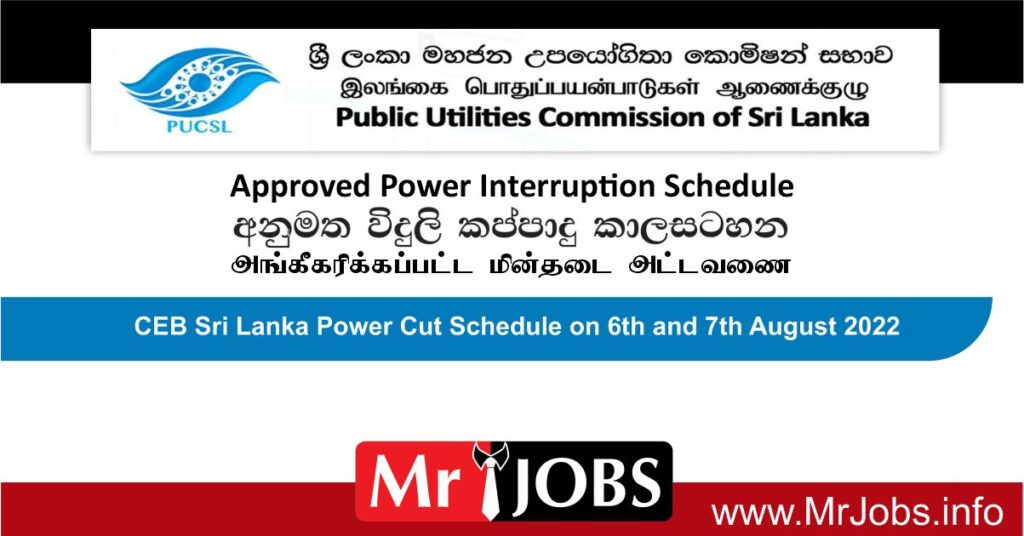 PUCSL

ශ්‍රී ලංකා මහජන උපයෝගිතා කොමිෂන් සභාව
இலங்கை பொதுப்பயன்பாடுகள் ஆணைக்குழு
Public Utilities Commission of Sri Lanka

Approved Power Interruption Schedule
අනුමත විදුලි කප්පාදු කාලසටහන
அங்கீகரிக்கப்பட்ட மின்தடை அட்டவணை

CEB Sri Lanka Power Cut Schedule on 6th and 7th August 2022

Mr JOBS

www.MrJobs.info